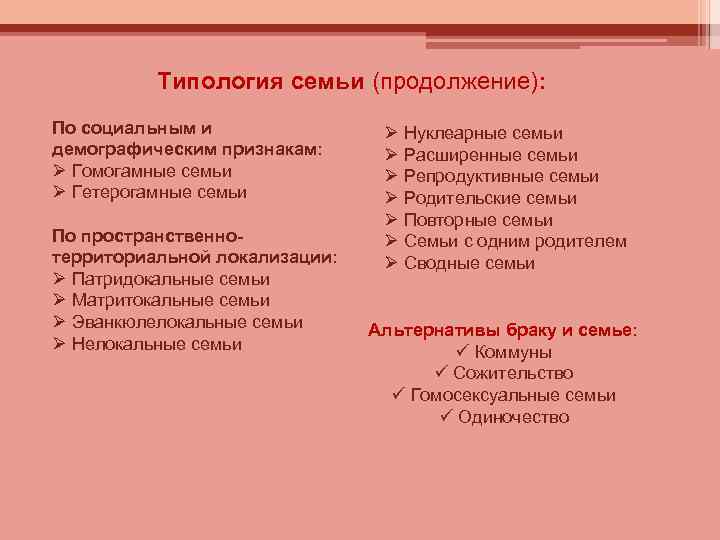 Типология семьи (продолжение):

По социальным и демографическим признакам:
➢ Гомогамные семьи
➢ Гетерогамные семьи

По пространственно-территориальной локализации:
➢ Патридокальные семьи
➢ Матритокальные семьи
➢ Эванкюлелокальные семьи
➢ Нелокальные семьи

➢ Нуклеарные семьи
➢ Расширенные семьи
➢ Репродуктивные семьи
➢ Родительские семьи
➢ Повторные семьи
➢ Семьи с одним родителем
➢ Сводные семьи

Альтернативы браку и семье:
✓ Коммуны
✓ Сожительство
✓ Гомосексуальные семьи
✓ Одиночество